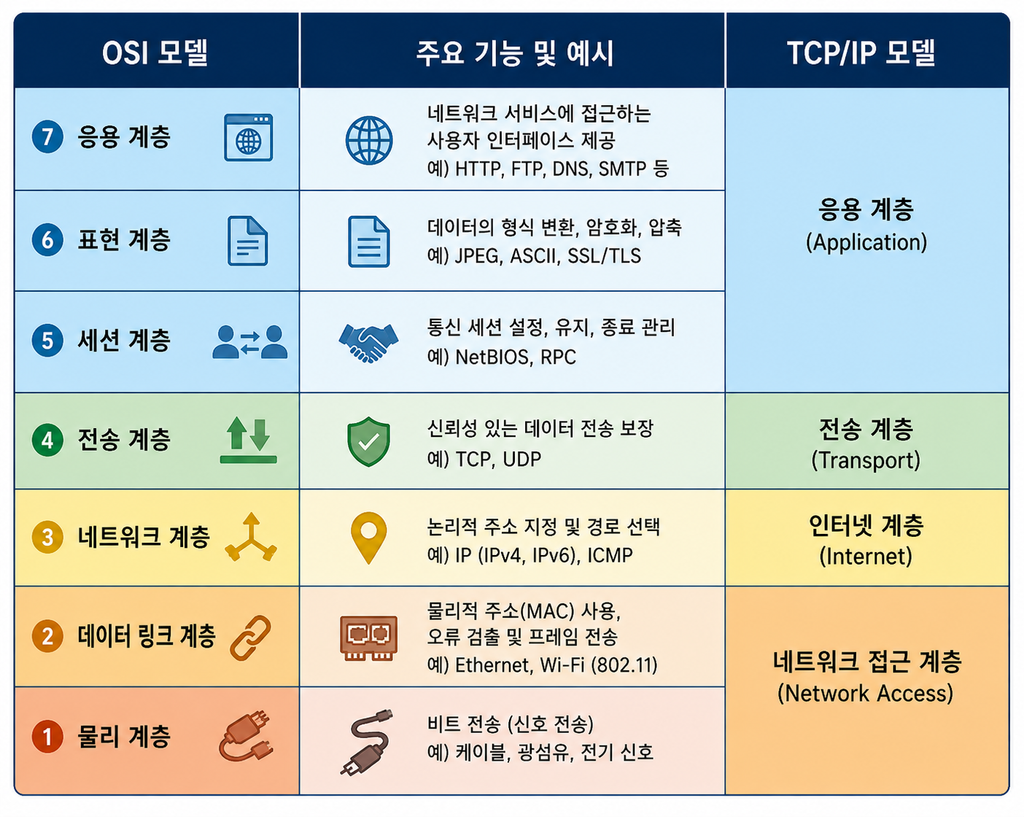 | OSI 모델 | 주요 기능 및 예시 | TCP/IP 모델 |
|---|---|---|
| 7 응용 계층 | 네트워크 서비스에 접근하는 사용자 인터페이스 제공 예) HTTP, FTP, DNS, SMTP 등 | 응용 계층 (Application) |
| 6 표현 계층 | 데이터의 형식 변환, 암호화, 압축 예) JPEG, ASCII, SSL/TLS | |
| 5 세션 계층 | 통신 세션 설정, 유지, 종료 관리 예) NetBIOS, RPC | |
| 4 전송 계층 | 신뢰성 있는 데이터 전송 보장 예) TCP, UDP | 전송 계층 (Transport) |
| 3 네트워크 계층 | 논리적 주소 지정 및 경로 선택 예) IP (IPv4, IPv6), ICMP | 인터넷 계층 (Internet) |
| 2 데이터 링크 계층 | 물리적 주소(MAC) 사용, 오류 검출 및 프레임 전송 예) Ethernet, Wi-Fi (802.11) | 네트워크 접근 계층 (Network Access) |
| 1 물리 계층 | 비트 전송 (신호 전송) 예) 케이블, 광섬유, 전기 신호 | |